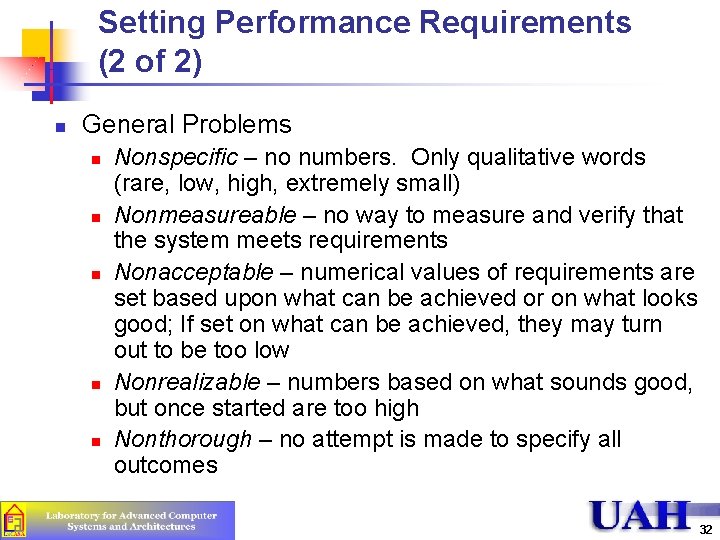 Setting Performance Requirements (2 of 2)

General Problems

Nonspecific – no numbers. Only qualitative words (rare, low, high, extremely small)

Nonmeasureable – no way to measure and verify that the system meets requirements

Nonacceptable – numerical values of requirements are set based upon what can be achieved or on what looks good; If set on what can be achieved, they may turn out to be too low

Nonrealizable – numbers based on what sounds good, but once started are too high

Nonthorough – no attempt is made to specify all outcomes

Laboratory for Advanced Computer Systems and Architectures

UAH

32